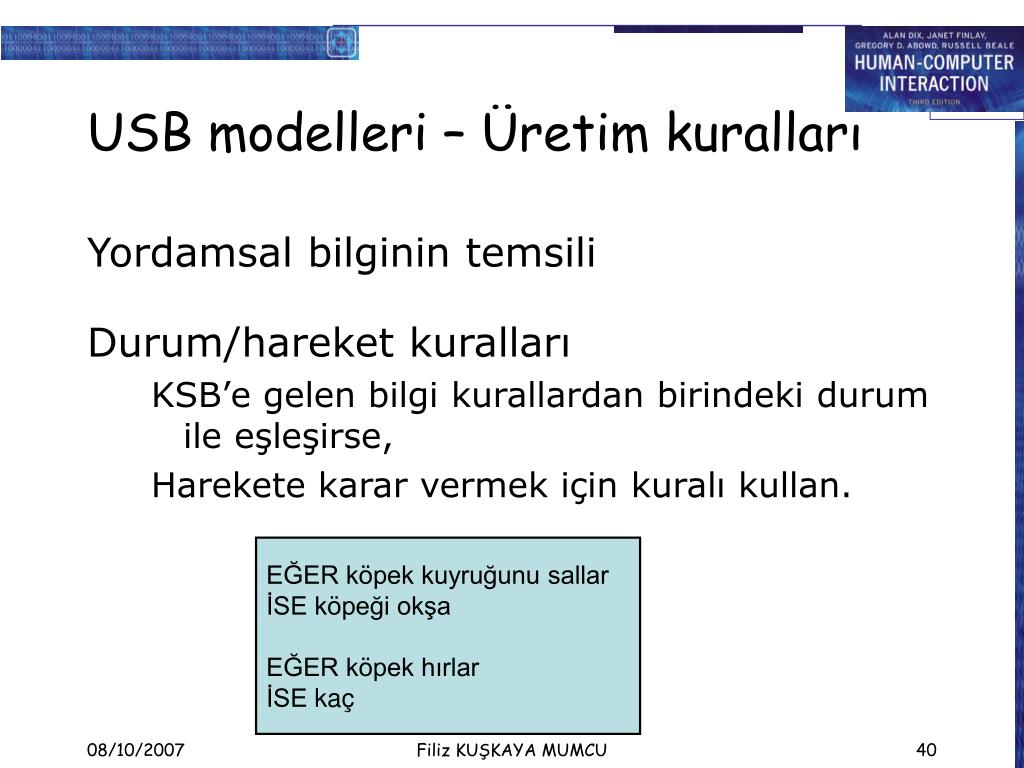 ALAN DIX, JANET FINLAY, GREGORY D. ABOWD, RUSSELL BEALE
HUMAN-COMPUTER INTERACTION
THIRD EDITION

USB modelleri – Üretim kuralları

Yordamsal bilginin temsili

Durum/hareket kuralları

KSB'e gelen bilgi kurallardan birindeki durum ile eşleşirse,

Harekete karar vermek için kuralı kullan.

EĞER köpek kuyruğunu sallar
İSE köpeği okşa

EĞER köpek hırlar
İSE kaç

08/10/2007

Filiz KUŞKAYA MUMCU

40